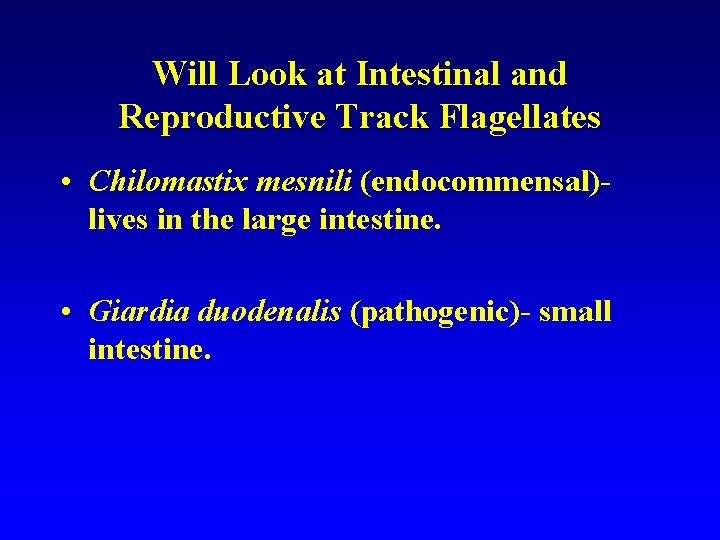 Will Look at Intestinal and Reproductive Track Flagellates

• Chilomastix mesnili (endocommensal)- lives in the large intestine.

• Giardia duodenalis (pathogenic)- small intestine.